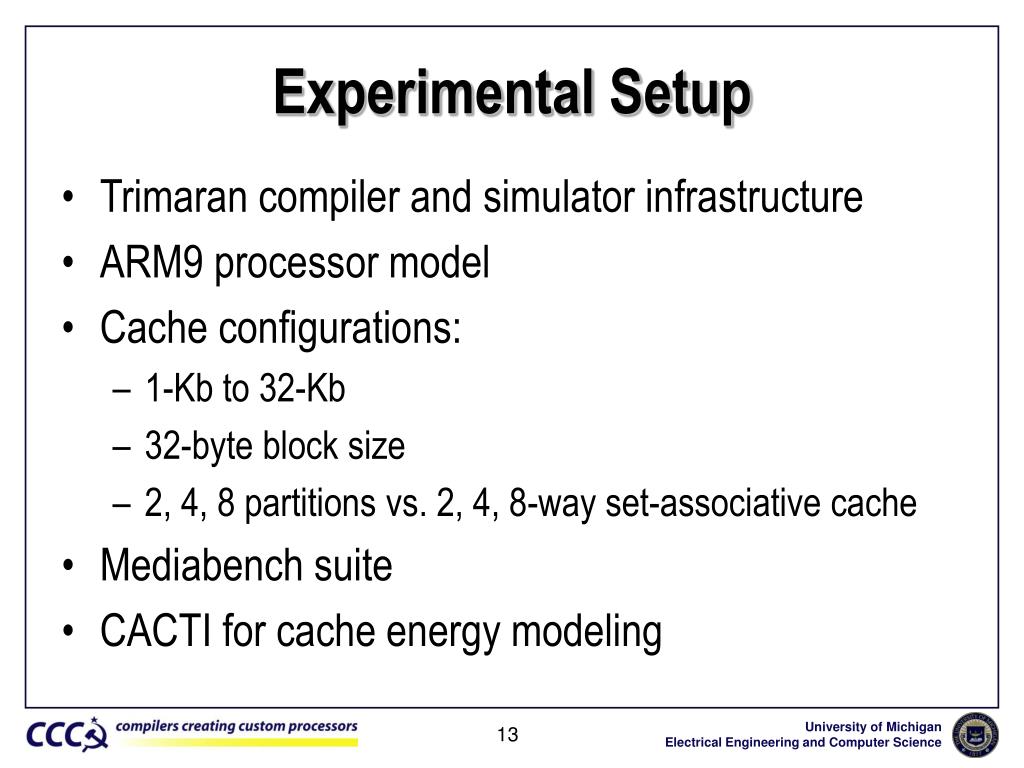 Experimental Setup

• Trimaran compiler and simulator infrastructure
• ARM9 processor model
• Cache configurations:
– 1-Kb to 32-Kb
– 32-byte block size
– 2, 4, 8 partitions vs. 2, 4, 8-way set-associative cache
• Mediabench suite
• CACTI for cache energy modeling

CCC compilers creating custom processors

13

University of Michigan
Electrical Engineering and Computer Science